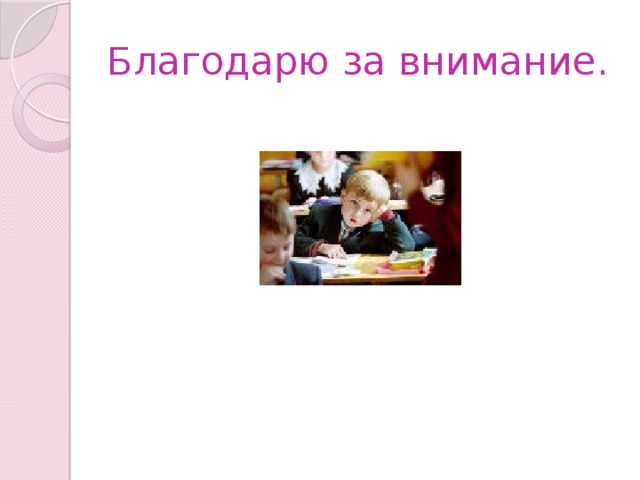 Благодарю за внимание.